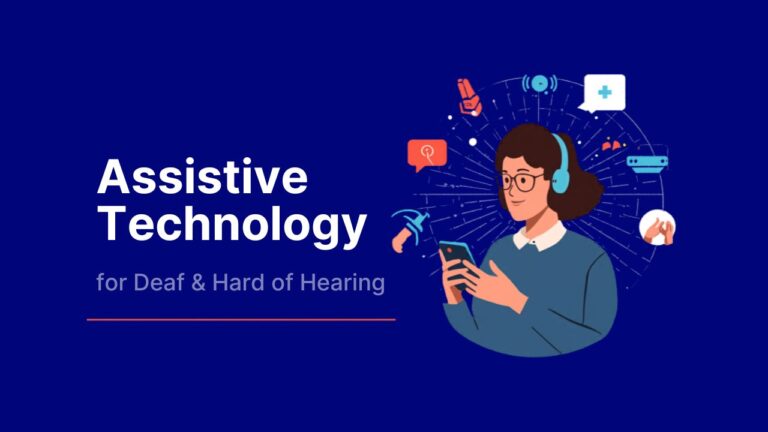 Assistive Technology

for Deaf & Hard of Hearing